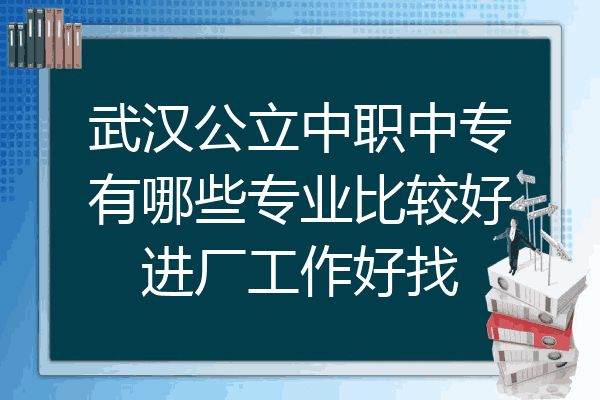 武汉公立中职中专有哪些专业比较好进厂工作好找